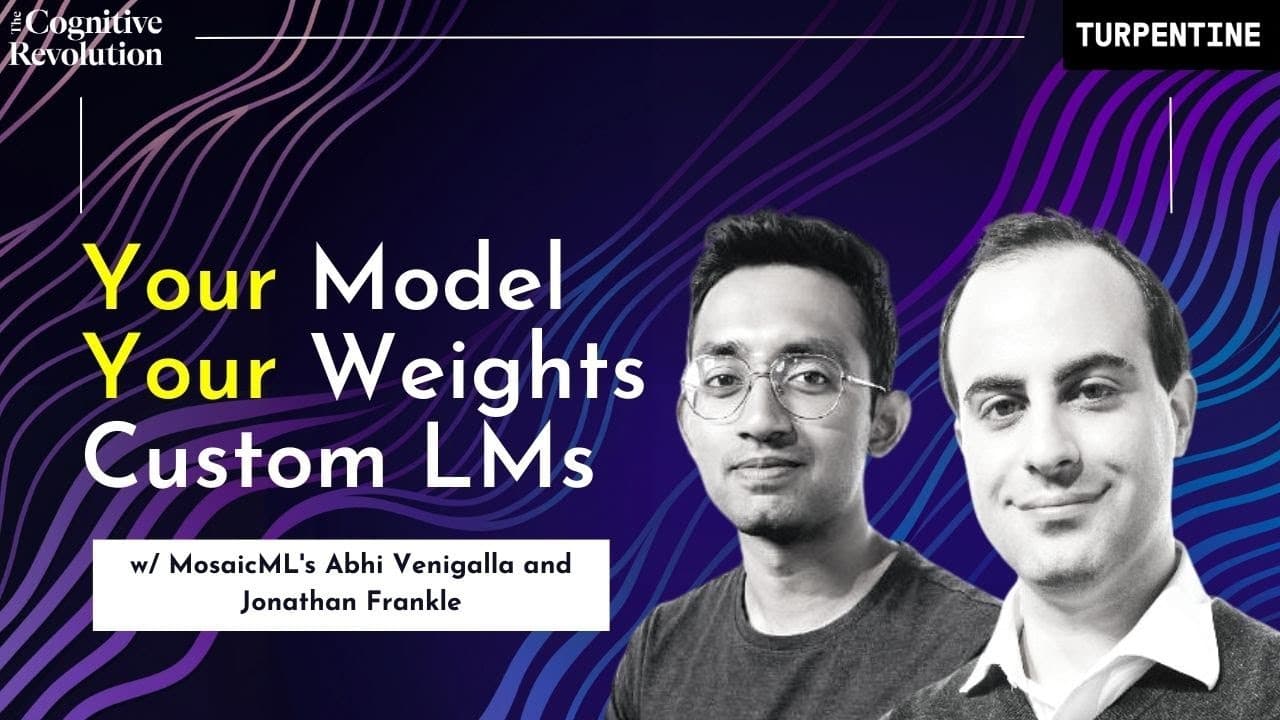 The Cognitive Revolution

TURPENTINE

Your Model
Your Weights
Custom LMs

w/ MosaicML's Abhi Venigalla and Jonathan Frankle